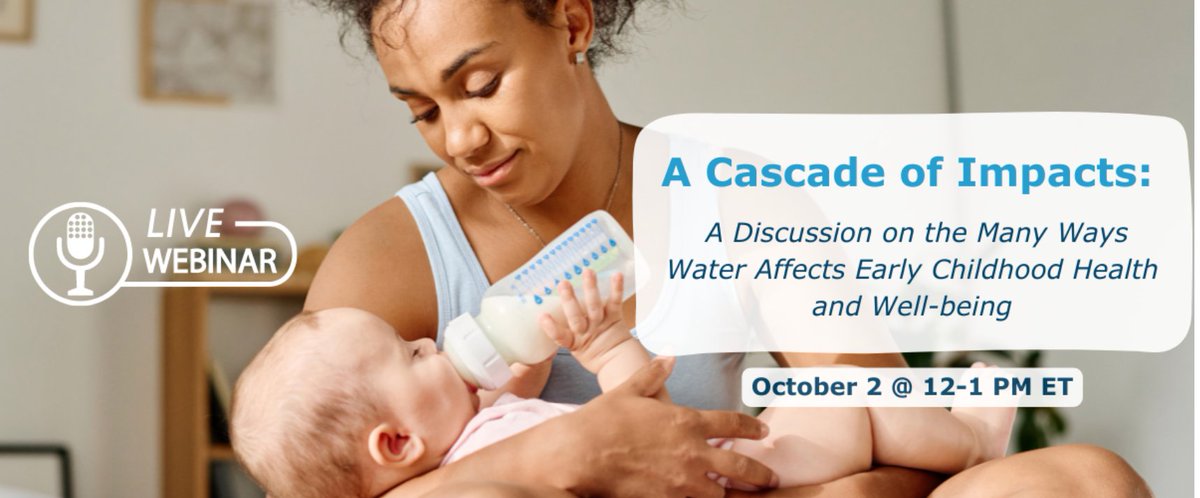 LIVE
WEBINAR

A Cascade of Impacts:

A Discussion on the Many Ways Water Affects Early Childhood Health and Well-being

October 2 @ 12-1 PM ET